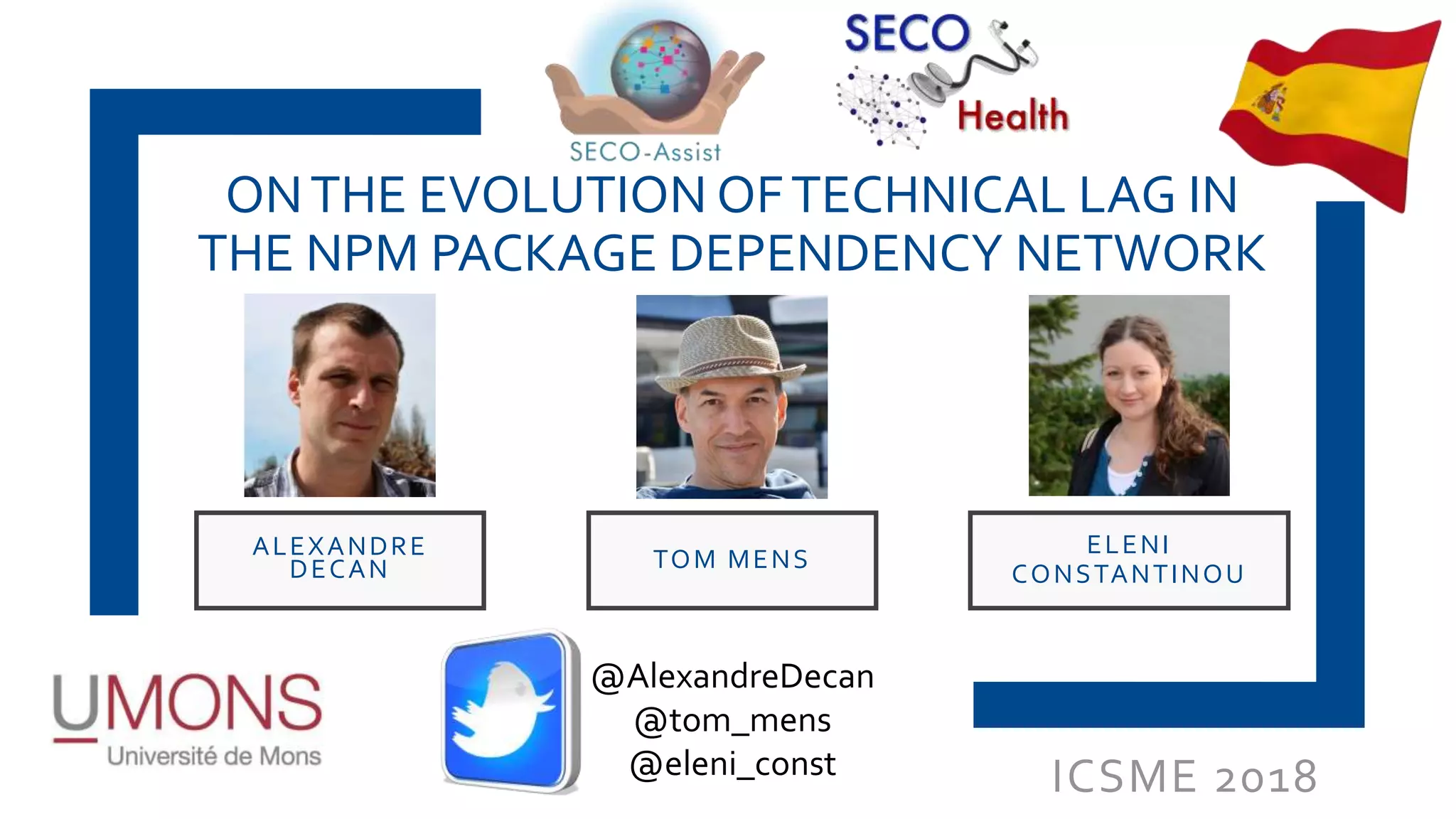 SECO-Assist

SECO Health

ON THE EVOLUTION OF TECHNICAL LAG IN THE NPM PACKAGE DEPENDENCY NETWORK

ALEXANDRE DECAN

TOM MENS

ELENI CONSTANTINOU

UMONS
Université de Mons

@AlexandreDecan
@tom_mens
@eleni_const

ICSME 2018